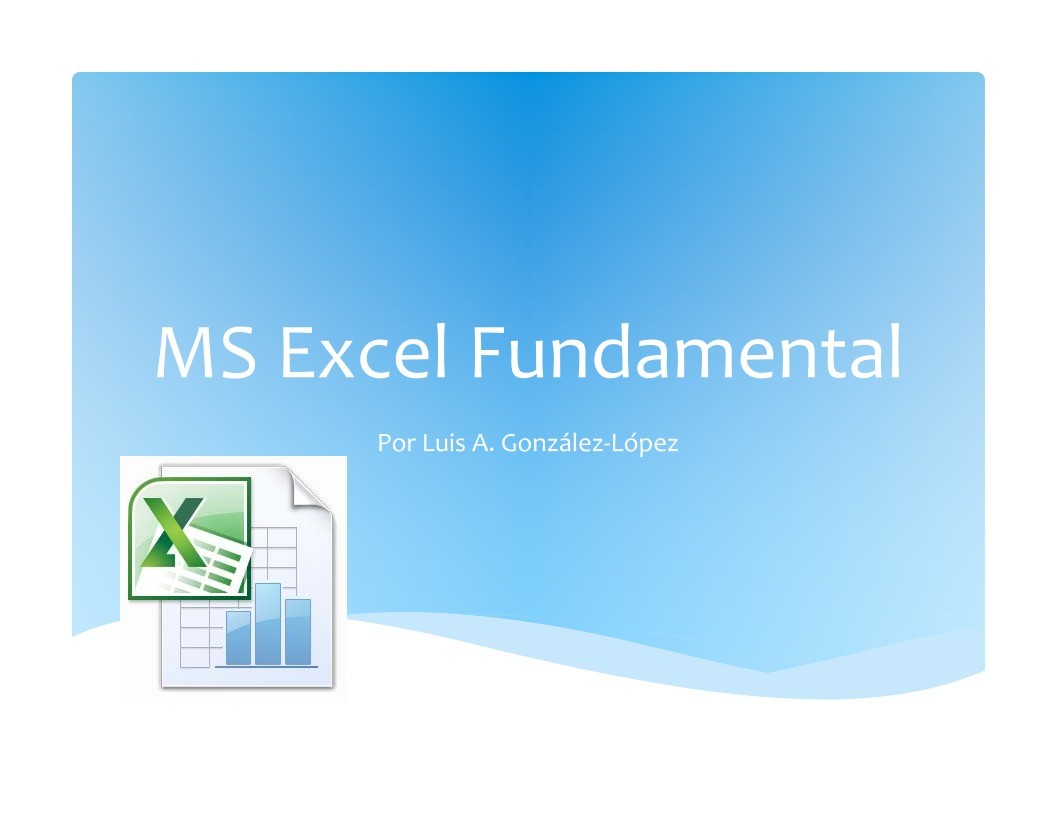 MS Excel Fundamental

Por Luis A. González-López